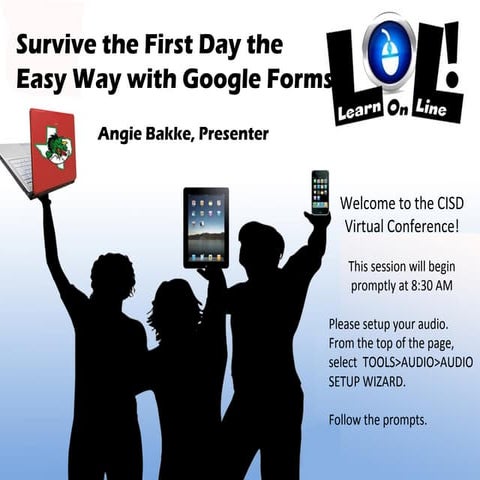 Survive the First Day the Easy Way with Google Forms

LOL!
Learn On Line

Angie Bakke, Presenter

Welcome to the CISD Virtual Conference!

This session will begin promptly at 8:30 AM

Please setup your audio. From the top of the page, select TOOLS>AUDIO>AUDIO SETUP WIZARD.

Follow the prompts.